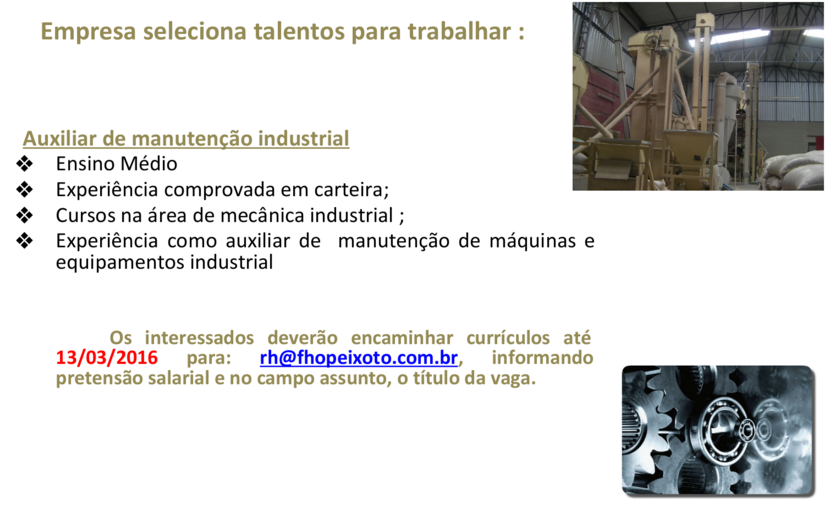 Empresa seleciona talentos para trabalhar :

Auxiliar de manutenção industrial
❖ Ensino Médio
❖ Experiência comprovada em carteira;
❖ Cursos na área de mecânica industrial ;
❖ Experiência como auxiliar de manutenção de máquinas e equipamentos industrial

Os interessados deverão encaminhar currículos até 13/03/2016 para: rh@fhopeixoto.com.br, informando pretensão salarial e no campo assunto, o título da vaga.